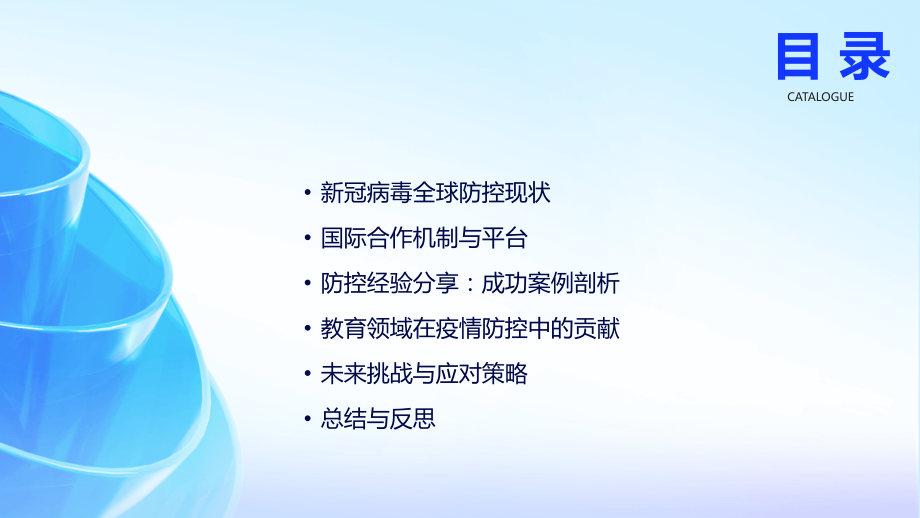 目录
CATALOGUE

• 新冠病毒全球防控现状
• 国际合作机制与平台
• 防控经验分享：成功案例剖析
• 教育领域在疫情防控中的贡献
• 未来挑战与应对策略
• 总结与反思